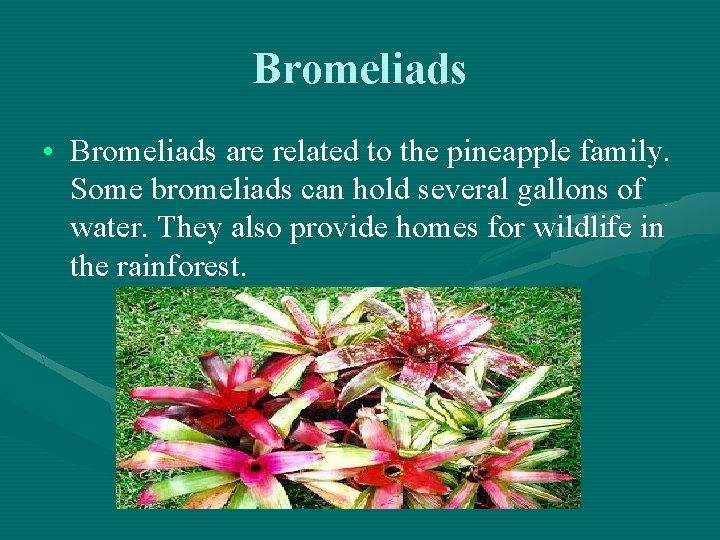 Bromeliads

• Bromeliads are related to the pineapple family. Some bromeliads can hold several gallons of water. They also provide homes for wildlife in the rainforest.